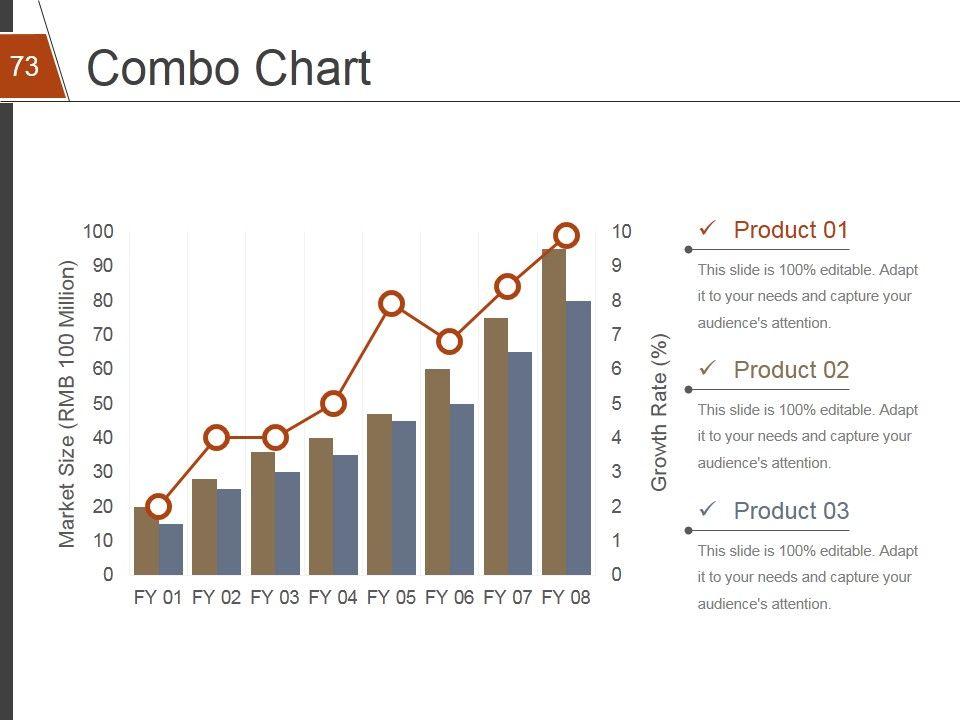 73

Combo Chart

Market Size (RMB 100 Million)

100
90
80
70
60
50
40
30
20
10
0

FY 01 FY 02 FY 03 FY 04 FY 05 FY 06 FY 07 FY 08

10
9
8
7
6
5
4
3
2
1
0

Growth Rate (%)

✓ Product 01

This slide is 100% editable. Adapt it to your needs and capture your audience's attention.

✓ Product 02

This slide is 100% editable. Adapt it to your needs and capture your audience's attention.

✓ Product 03

This slide is 100% editable. Adapt it to your needs and capture your audience's attention.